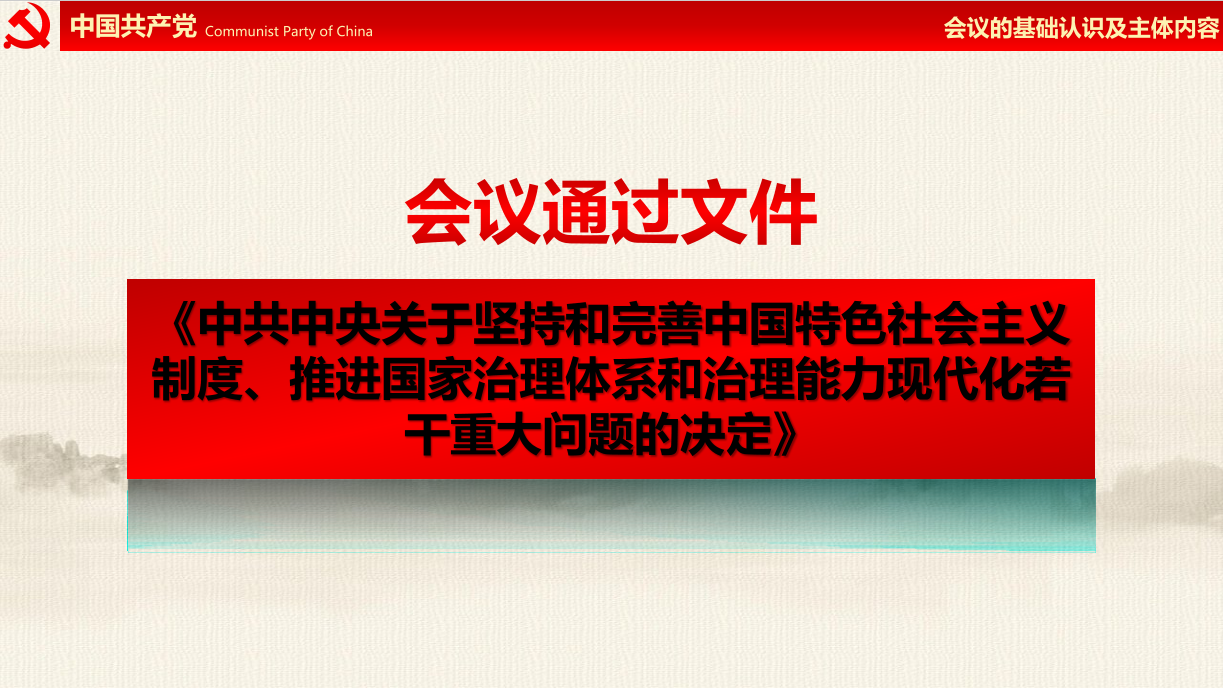 中国共产党 Communist Party of China

会议的基础认识及主体内容

会议通过文件

《中共中央关于坚持和完善中国特色社会主义制度、推进国家治理体系和治理能力现代化若干重大问题的决定》